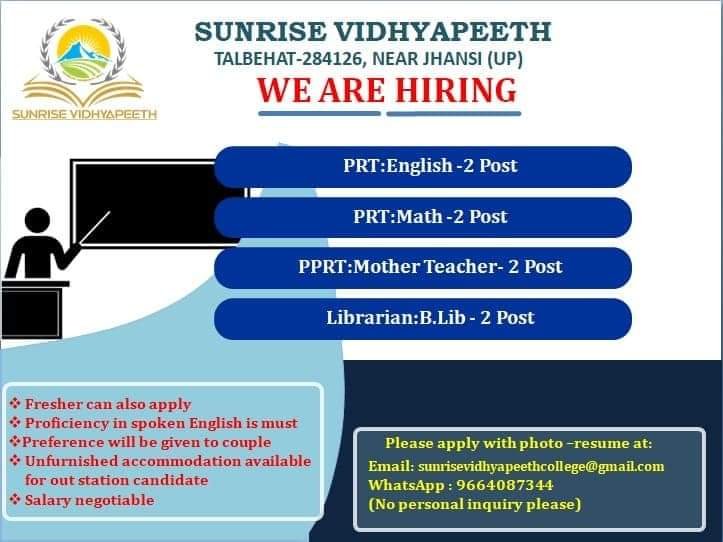 SUNRISE VIDHYAPEETH

SUNRISE VIDHYAPEETH
TALBEHAT-284126, NEAR JHANSI (UP)

WE ARE HIRING

PRT:English -2 Post

PRT:Math -2 Post

PPRT:Mother Teacher- 2 Post

Librarian:B.Lib - 2 Post

❖ Fresher can also apply
❖ Proficiency in spoken English is must
❖Preference will be given to couple
❖ Unfurnished accommodation available for out station candidate
❖ Salary negotiable

Please apply with photo –resume at:
Email: sunrisevidhyapeethcollege@gmail.com
WhatsApp : 9664087344
(No personal inquiry please)